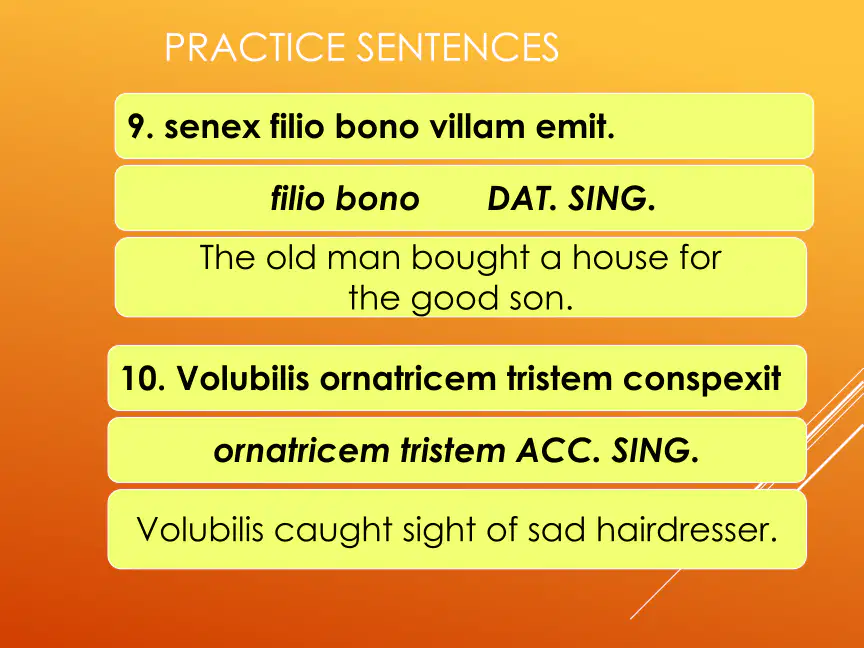 PRACTICE SENTENCES

9. senex filio bono villam emit.

filio bono DAT. SING.

The old man bought a house for the good son.

10. Volubilis ornatricem tristem conspexit

ornatricem tristem ACC. SING.

Volubilis caught sight of sad hairdresser.